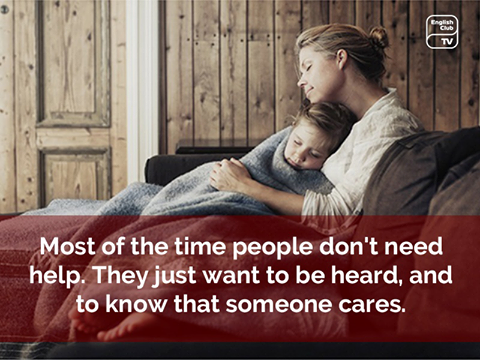 English Club TV

Most of the time people don't need help. They just want to be heard, and to know that someone cares.